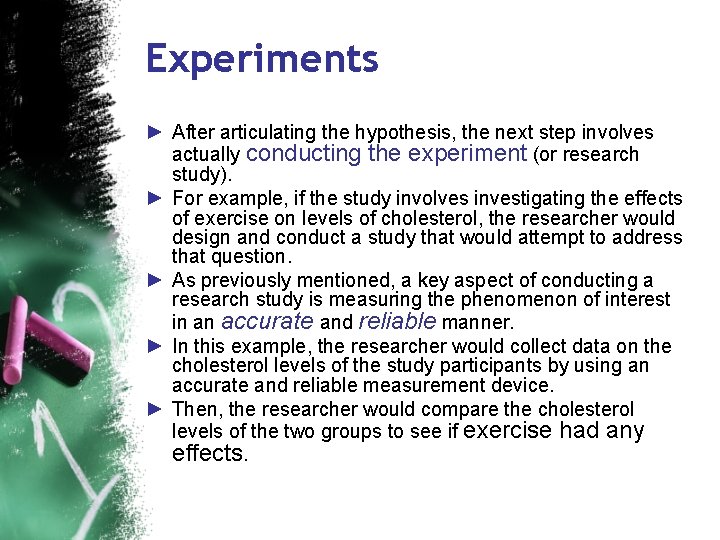 Experiments

► After articulating the hypothesis, the next step involves actually conducting the experiment (or research study).

► For example, if the study involves investigating the effects of exercise on levels of cholesterol, the researcher would design and conduct a study that would attempt to address that question.

► As previously mentioned, a key aspect of conducting a research study is measuring the phenomenon of interest in an accurate and reliable manner.

► In this example, the researcher would collect data on the cholesterol levels of the study participants by using an accurate and reliable measurement device.

► Then, the researcher would compare the cholesterol levels of the two groups to see if exercise had any effects.